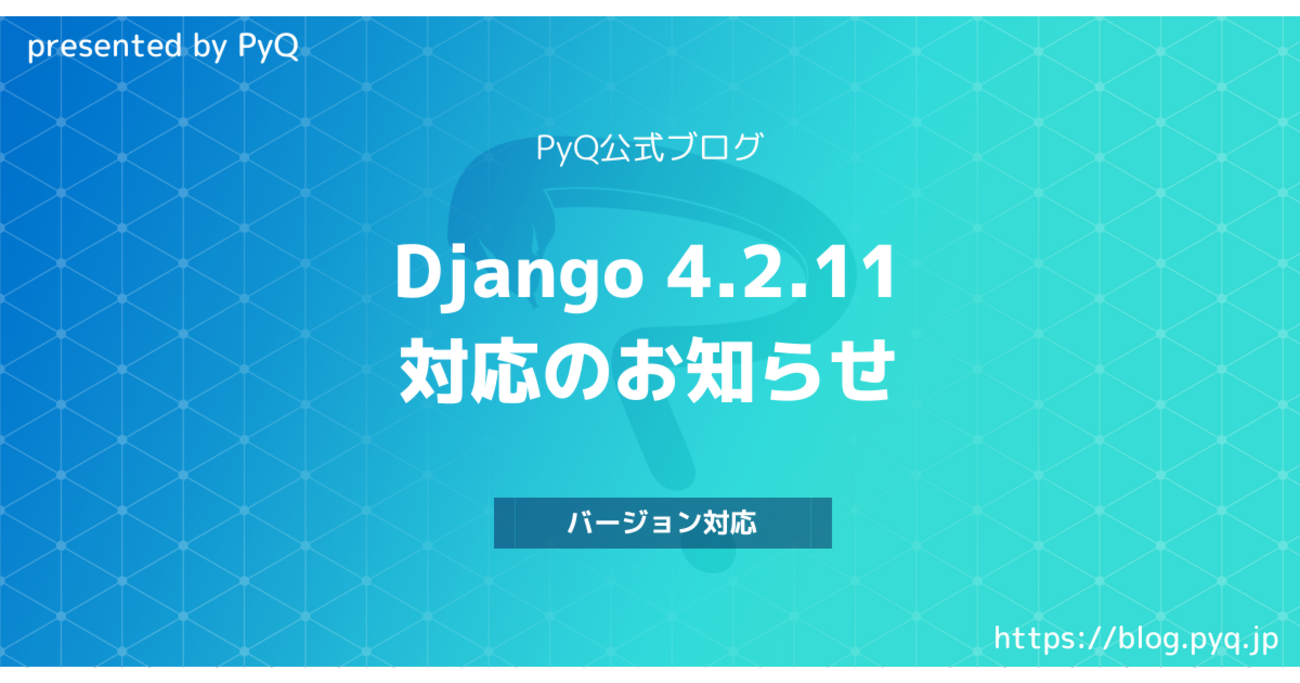 presented by PyQ

PyQ公式ブログ

Django 4.2.11
対応のお知らせ

バージョン対応

https://blog.pyq.jp